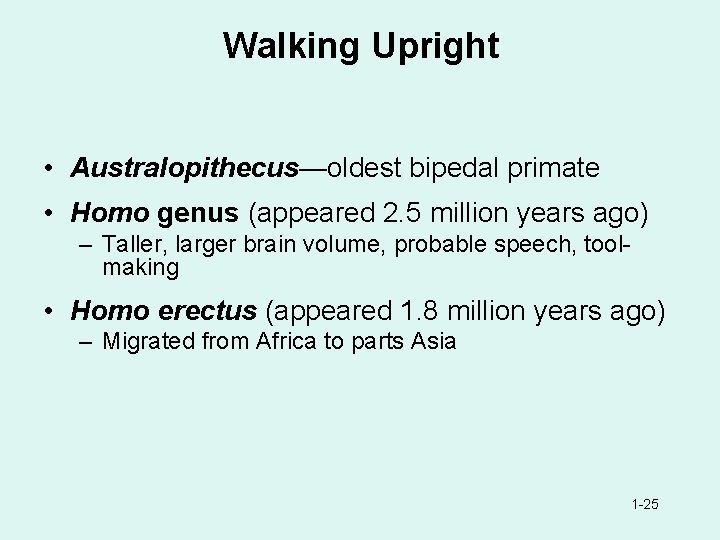 Walking Upright

• Australopithecus—oldest bipedal primate

• Homo genus (appeared 2.5 million years ago)
  – Taller, larger brain volume, probable speech, tool-making

• Homo erectus (appeared 1.8 million years ago)
  – Migrated from Africa to parts Asia

1-25